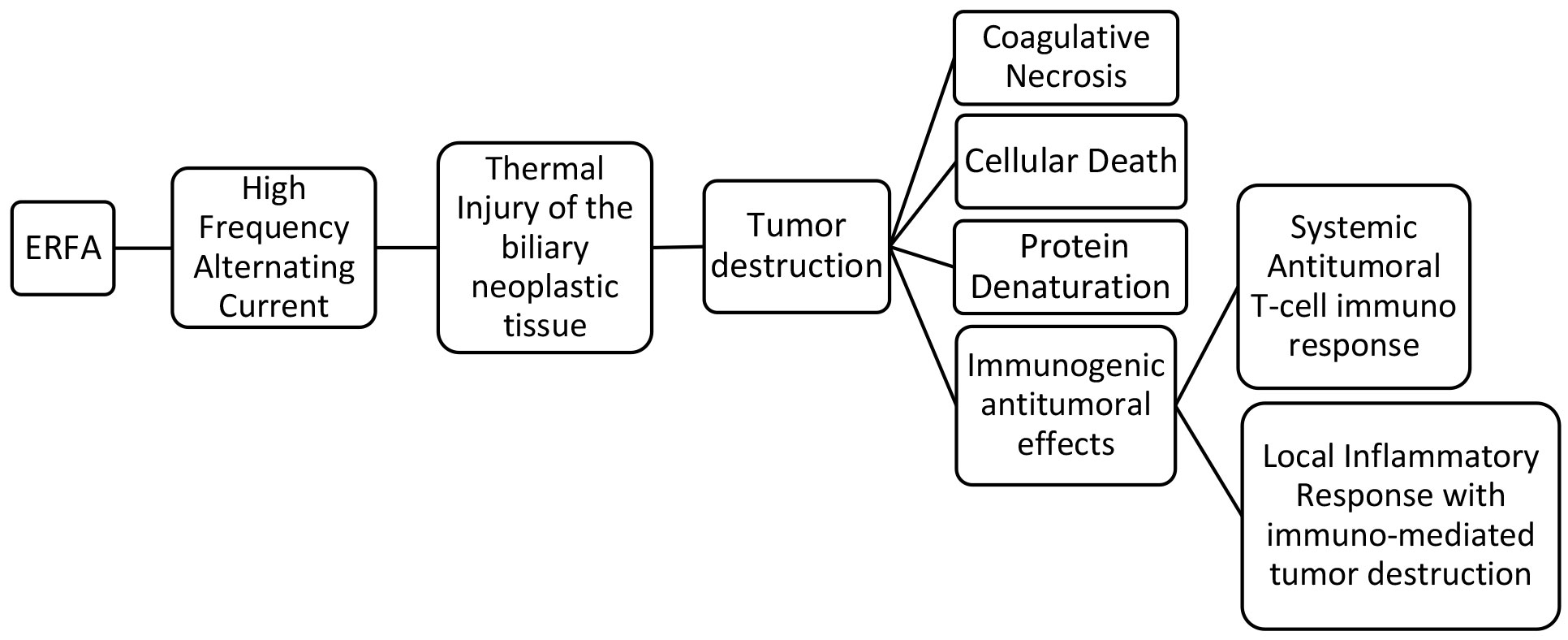 ERFA

High Frequency Alternating Current

Thermal Injury of the biliary neoplastic tissue

Tumor destruction

Coagulative Necrosis

Cellular Death

Protein Denaturation

Immunogenic antitumoral effects

Systemic Antitumoral T-cell immuno response

Local Inflammatory Response with immuno-mediated tumor destruction